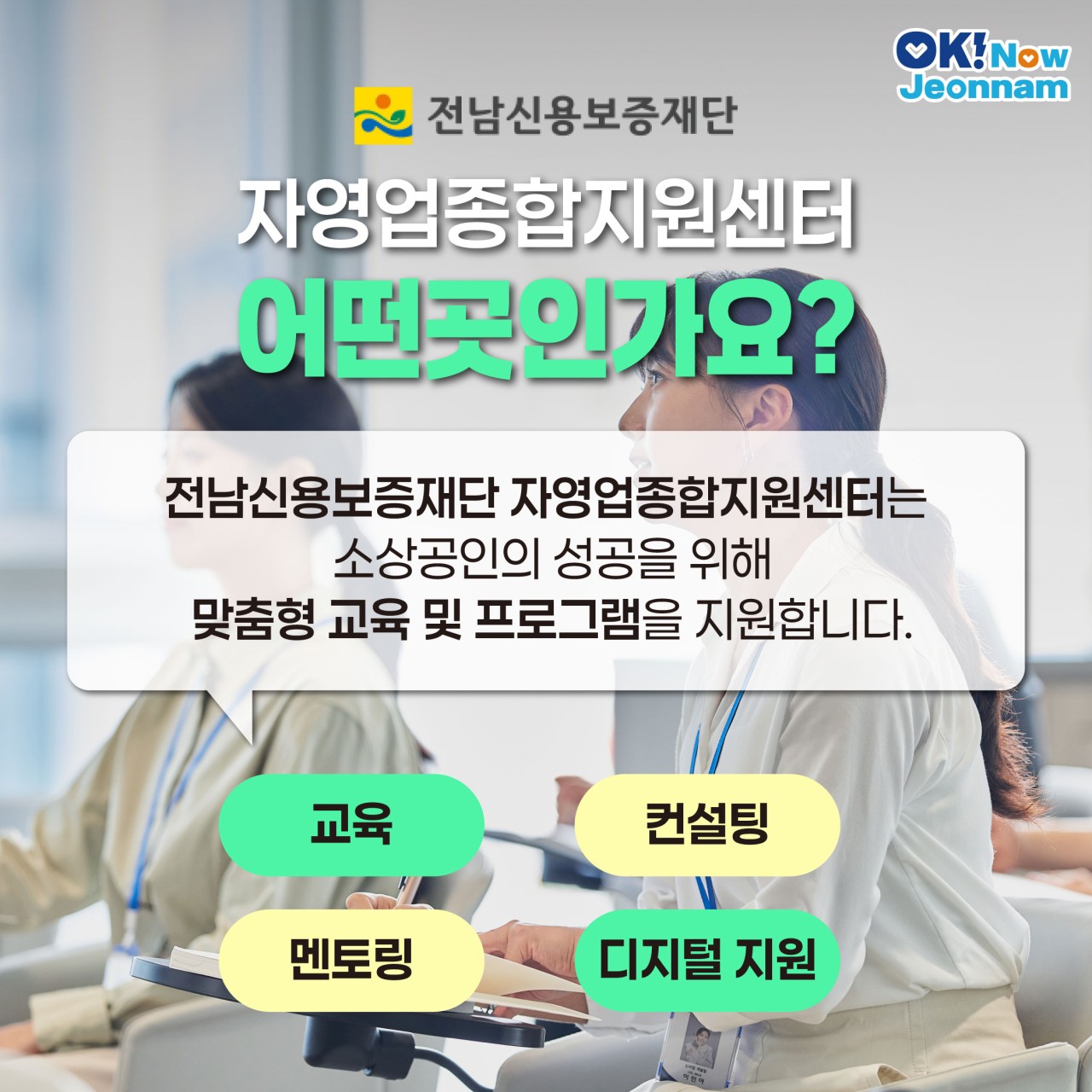 OK! Now Jeonnam

전남신용보증재단

자영업종합지원센터

어떤곳인가요?

전남신용보증재단 자영업종합지원센터는 소상공인의 성공을 위해 맞춤형 교육 및 프로그램을 지원합니다.

교육

컨설팅

멘토링

디지털 지원